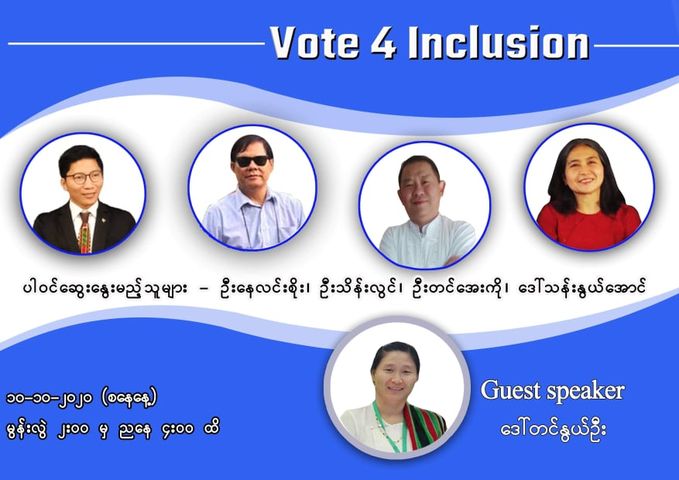 Vote 4 Inclusion

ပါဝင်ဆွေးနွေးမည့်သူများ – ဦးနေလင်းစိုး၊ ဦးသိန်းလွင်၊ ဦးတင်အေးကို၊ ဒေါ်သန်းနွယ်အောင်

၁၀-၁၀-၂၀၂၀ (စနေနေ့)
မွန်းလွဲ ၂း၀၀ မှ ညနေ ၄း၀၀ ထိ

Guest speaker
ဒေါ်တင်နွယ်ဦး